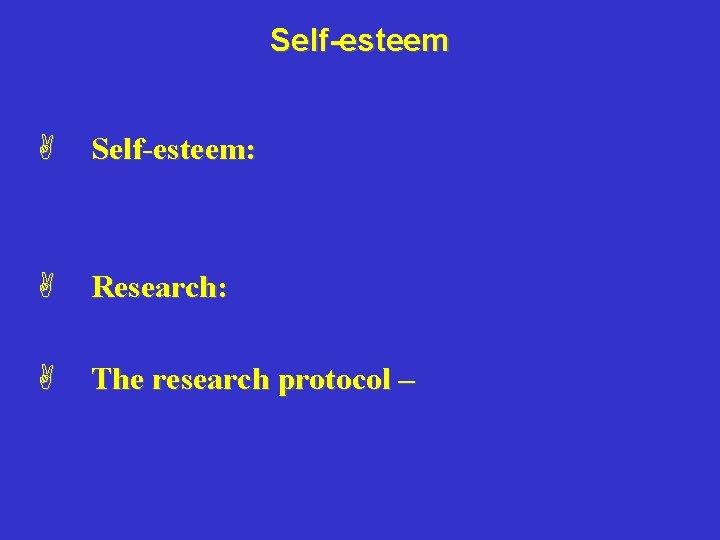 Self-esteem

Self-esteem:

Research:

The research protocol –